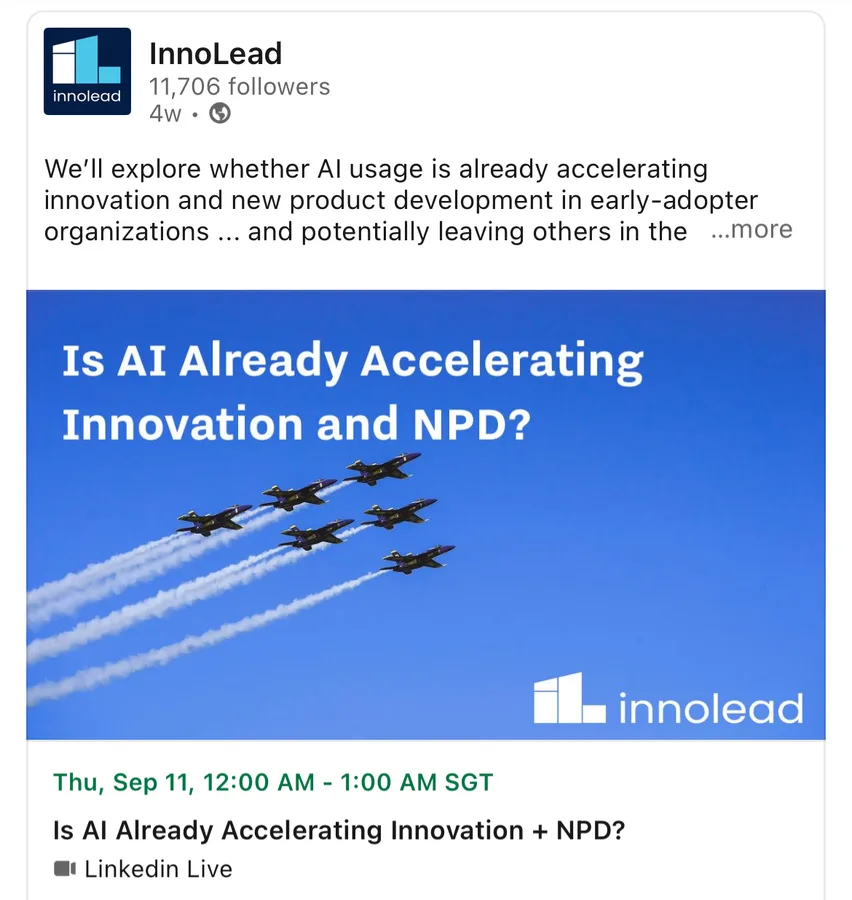 innolead

InnoLead
11,706 followers
4w •

We'll explore whether AI usage is already accelerating innovation and new product development in early-adopter organizations ... and potentially leaving others in the ...more

Is AI Already Accelerating Innovation and NPD?

innolead

Thu, Sep 11, 12:00 AM - 1:00 AM SGT

Is AI Already Accelerating Innovation + NPD?

Linkedin Live